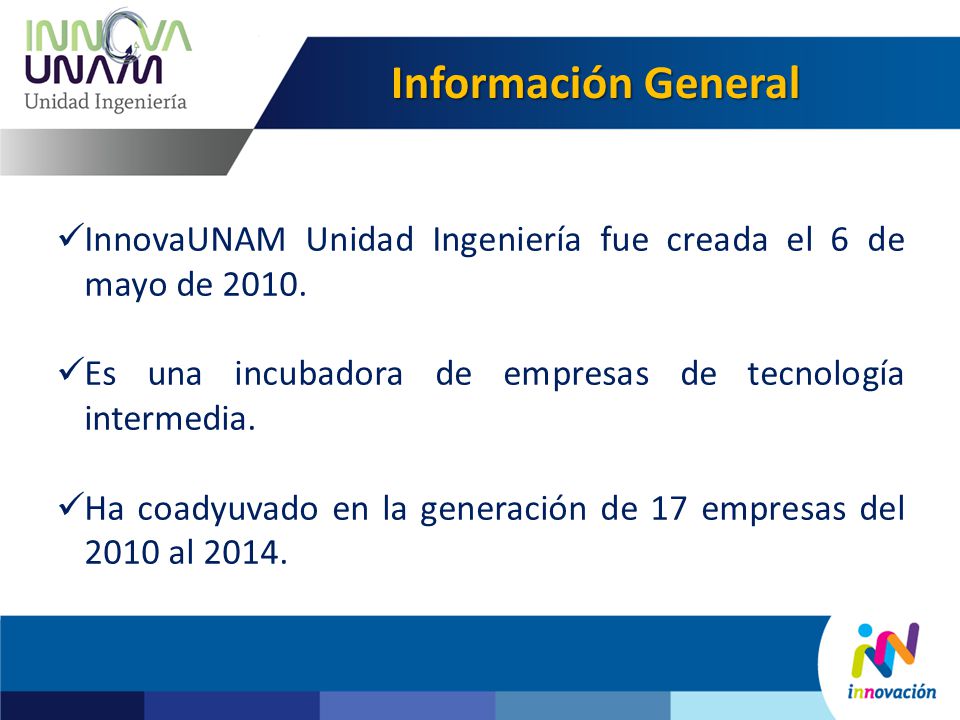 INNOVA UNAM
Unidad Ingeniería

Información General

✓InnovaUNAM Unidad Ingeniería fue creada el 6 de mayo de 2010.

✓Es una incubadora de empresas de tecnología intermedia.

✓Ha coadyuvado en la generación de 17 empresas del 2010 al 2014.

innovación